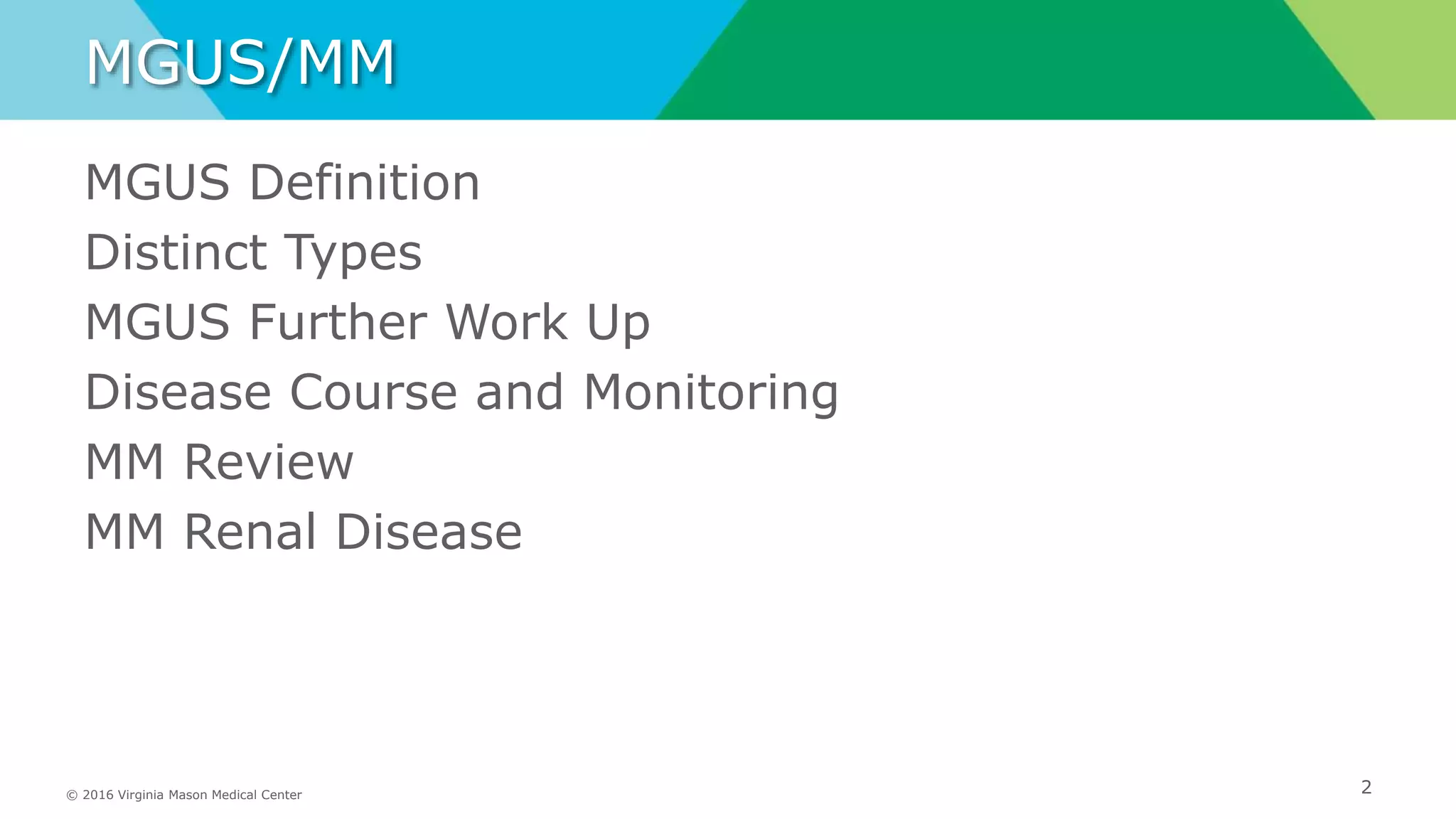 MGUS/MM

MGUS Definition

Distinct Types

MGUS Further Work Up

Disease Course and Monitoring

MM Review

MM Renal Disease

© 2016 Virginia Mason Medical Center

2